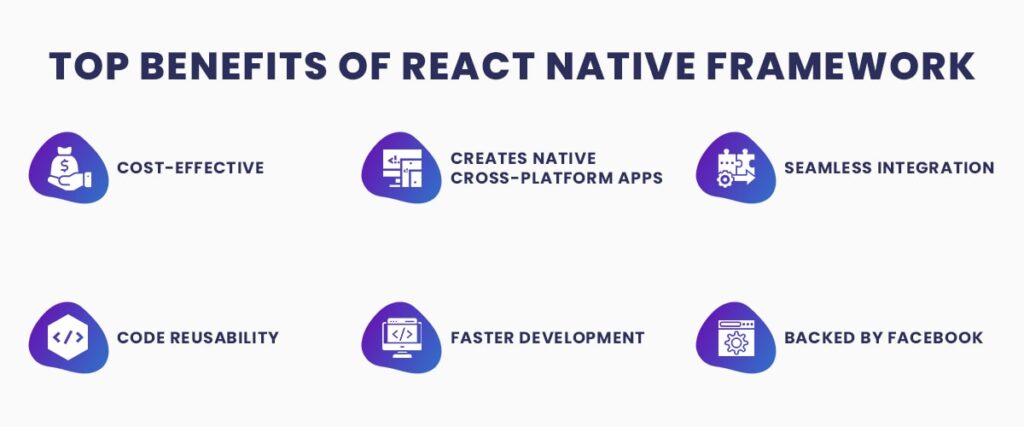 TOP BENEFITS OF REACT NATIVE FRAMEWORK

COST-EFFECTIVE

CREATES NATIVE CROSS-PLATFORM APPS

SEAMLESS INTEGRATION

CODE REUSABILITY

FASTER DEVELOPMENT

BACKED BY FACEBOOK